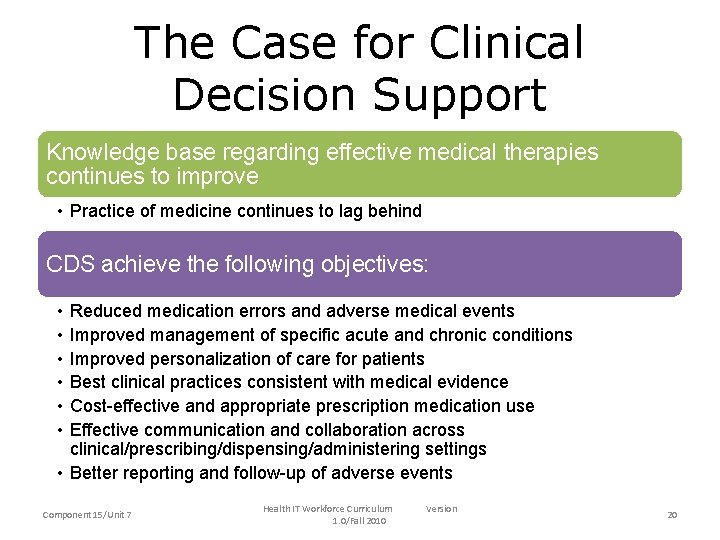 The Case for Clinical Decision Support

Knowledge base regarding effective medical therapies continues to improve

• Practice of medicine continues to lag behind

CDS achieve the following objectives:

• Reduced medication errors and adverse medical events
• Improved management of specific acute and chronic conditions
• Improved personalization of care for patients
• Best clinical practices consistent with medical evidence
• Cost-effective and appropriate prescription medication use
• Effective communication and collaboration across clinical/prescribing/dispensing/administering settings
• Better reporting and follow-up of adverse events

Component 15/Unit 7

Health IT Workforce Curriculum Version 1.0/Fall 2010

20